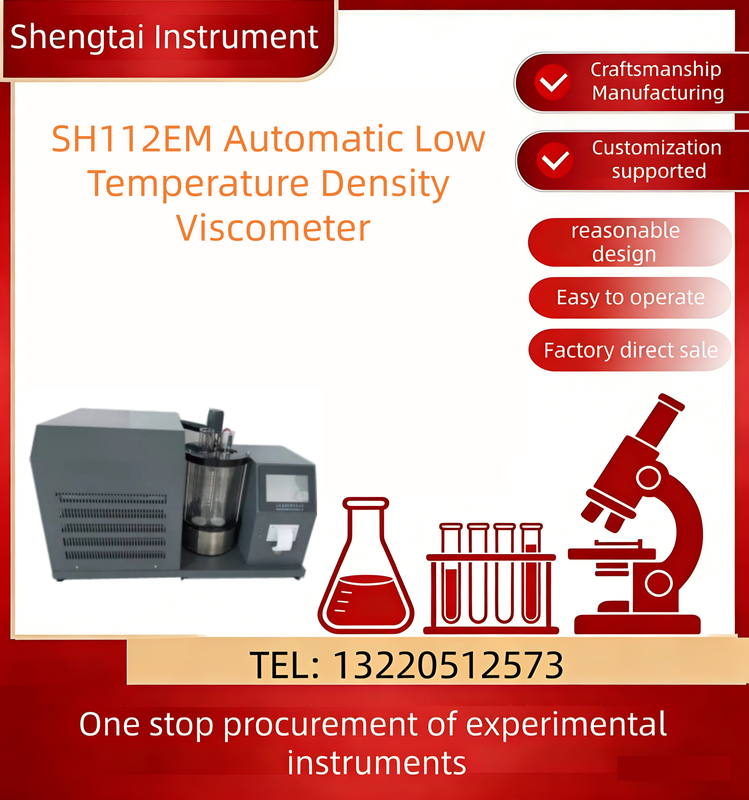 Shengtai Instrument

SH112EM Automatic Low Temperature Density Viscometer

Craftsmanship Manufacturing

Customization supported

reasonable design

Easy to operate

Factory direct sale

TEL: 13220512573

One stop procurement of experimental instruments